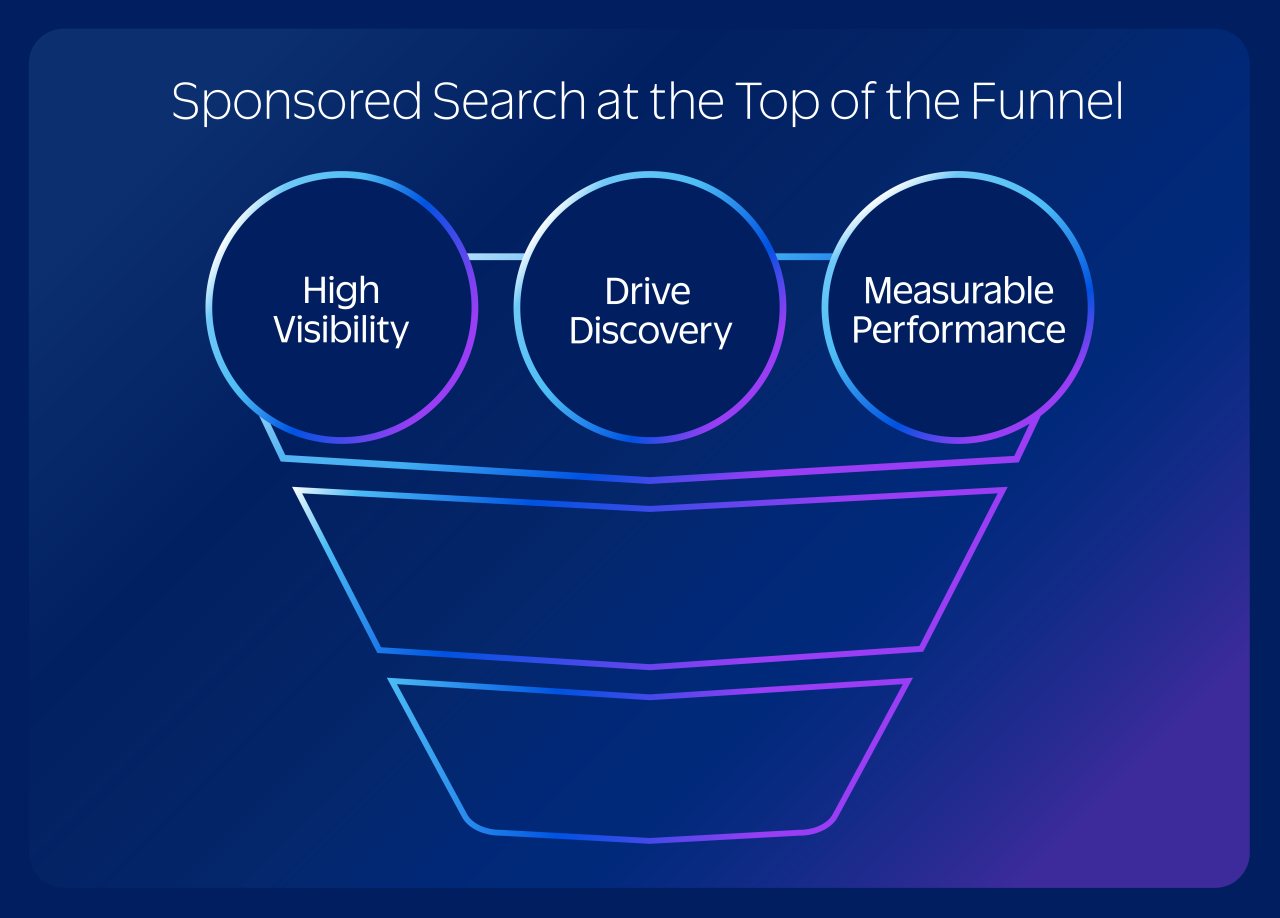 Sponsored Search at the Top of the Funnel

High Visibility

Drive Discovery

Measurable Performance